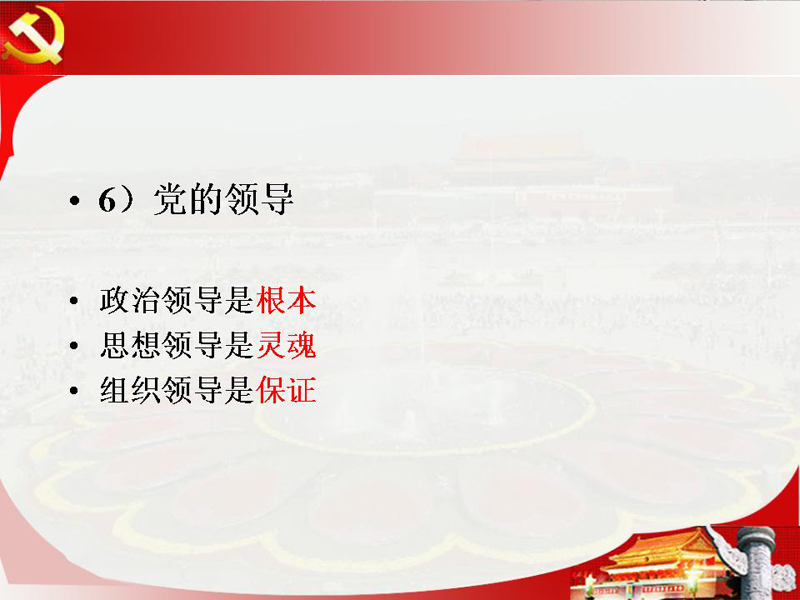 • 6）党的领导

• 政治领导是根本
• 思想领导是灵魂
• 组织领导是保证